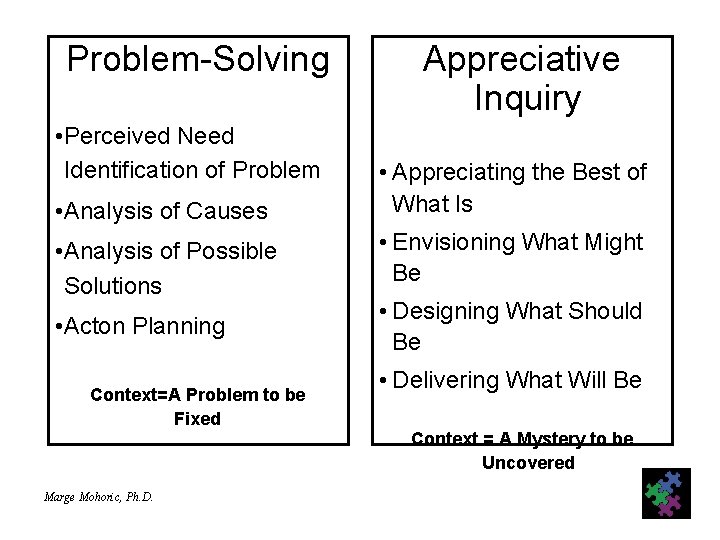 Problem-Solving

•Perceived Need Identification of Problem

•Analysis of Causes

•Analysis of Possible Solutions

•Acton Planning

Context=A Problem to be Fixed

Appreciative Inquiry

• Appreciating the Best of What Is

• Envisioning What Might Be

• Designing What Should Be

• Delivering What Will Be

Context = A Mystery to be Uncovered

Marge Mohoric, Ph.D.